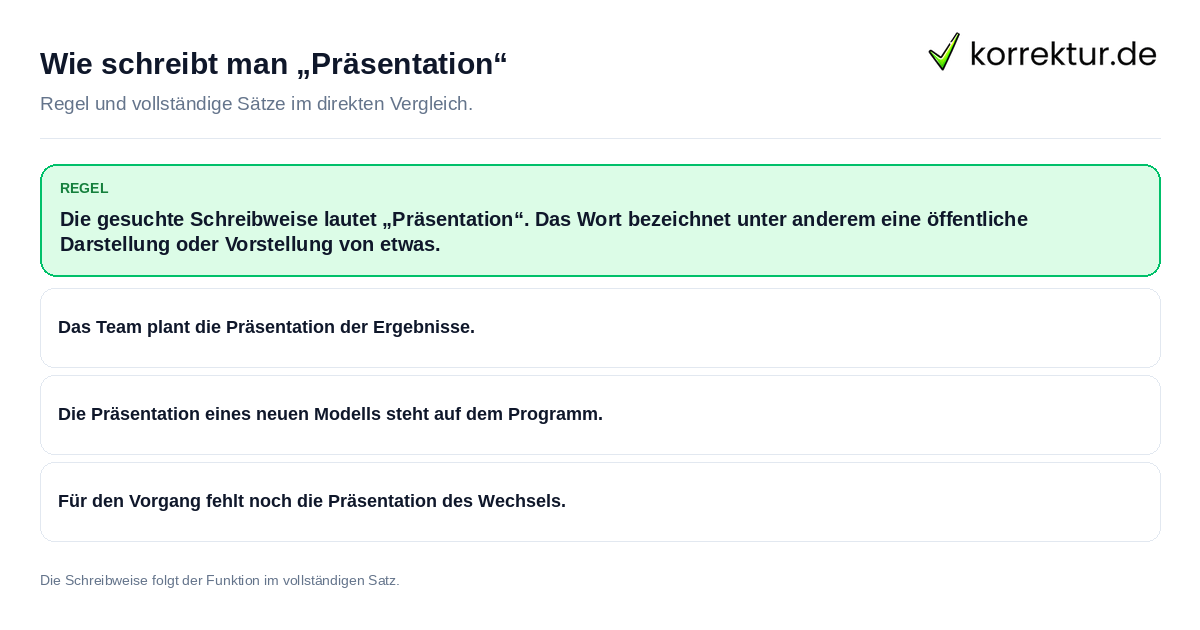 Wie schreibt man „Präsentation“

korrektur.de

Regel und vollständige Sätze im direkten Vergleich.

REGEL

Die gesuchte Schreibweise lautet „Präsentation“. Das Wort bezeichnet unter anderem eine öffentliche Darstellung oder Vorstellung von etwas.

Das Team plant die Präsentation der Ergebnisse.

Die Präsentation eines neuen Modells steht auf dem Programm.

Für den Vorgang fehlt noch die Präsentation des Wechsels.

Die Schreibweise folgt der Funktion im vollständigen Satz.